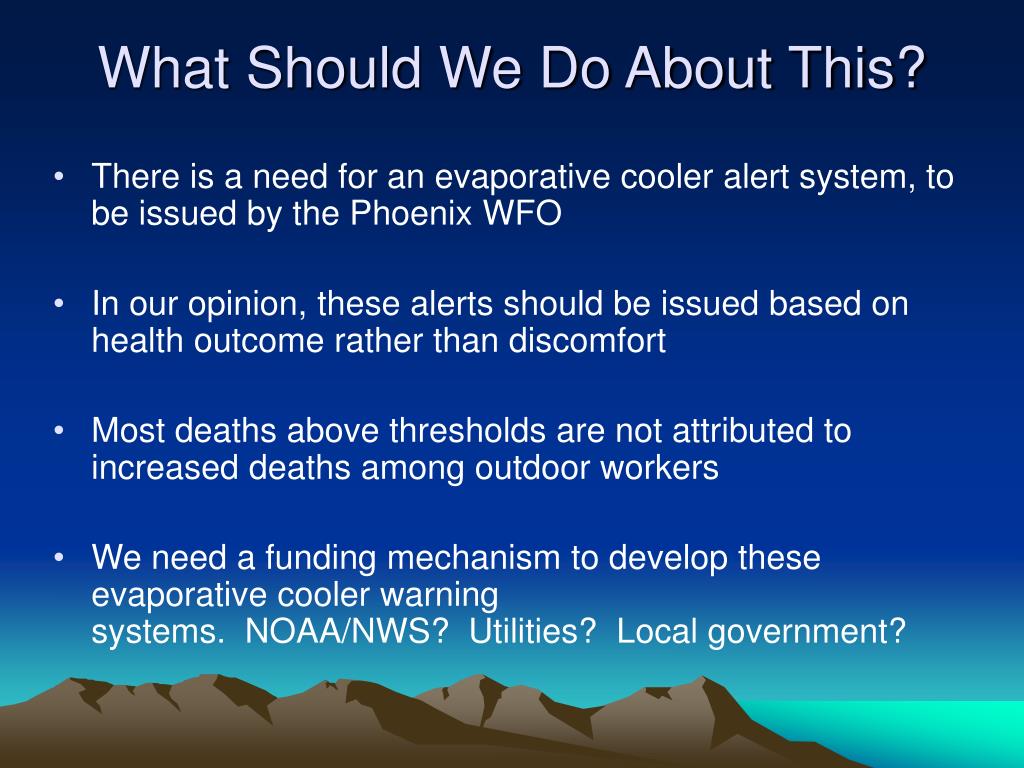 What Should We Do About This?

• There is a need for an evaporative cooler alert system, to be issued by the Phoenix WFO

• In our opinion, these alerts should be issued based on health outcome rather than discomfort

• Most deaths above thresholds are not attributed to increased deaths among outdoor workers

• We need a funding mechanism to develop these evaporative cooler warning systems. NOAA/NWS? Utilities? Local government?